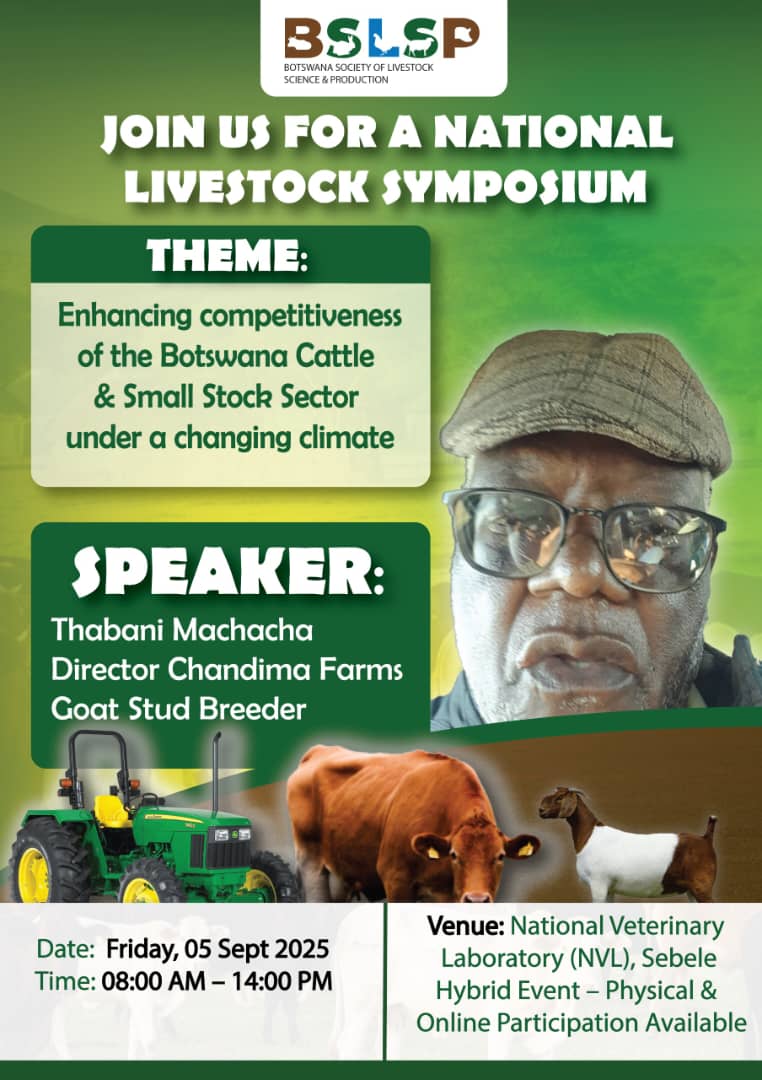 BSLSP
BOTSWANA SOCIETY OF LIVESTOCK SCIENCE & PRODUCTION

JOIN US FOR A NATIONAL LIVESTOCK SYMPOSIUM

THEME:
Enhancing competitiveness of the Botswana Cattle & Small Stock Sector under a changing climate

SPEAKER:
Thabani Machacha
Director Chandima Farms
Goat Stud Breeder

Date: Friday, 05 Sept 2025
Time: 08:00 AM – 14:00 PM

Venue: National Veterinary Laboratory (NVL), Sebele
Hybrid Event – Physical & Online Participation Available